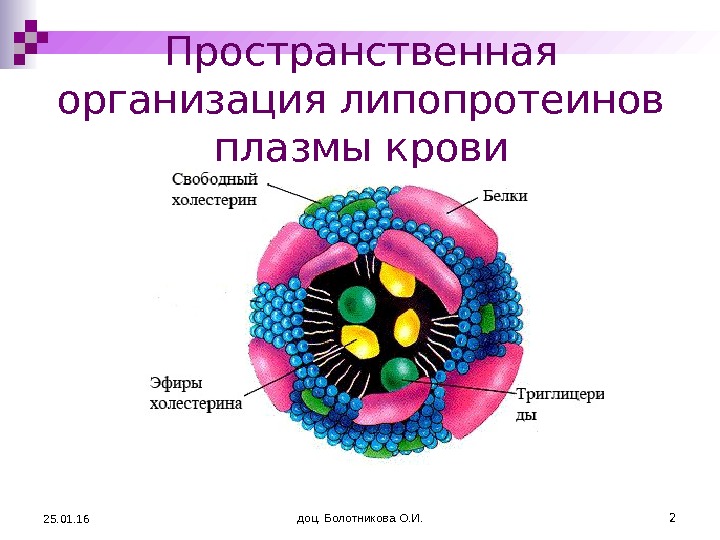 Пространственная организация липопротеинов плазмы крови

Свободный холестерин

Белки

Эфиры холестерина

Триглицери ды

25.01.16

доц. Болотникова О.И.

2